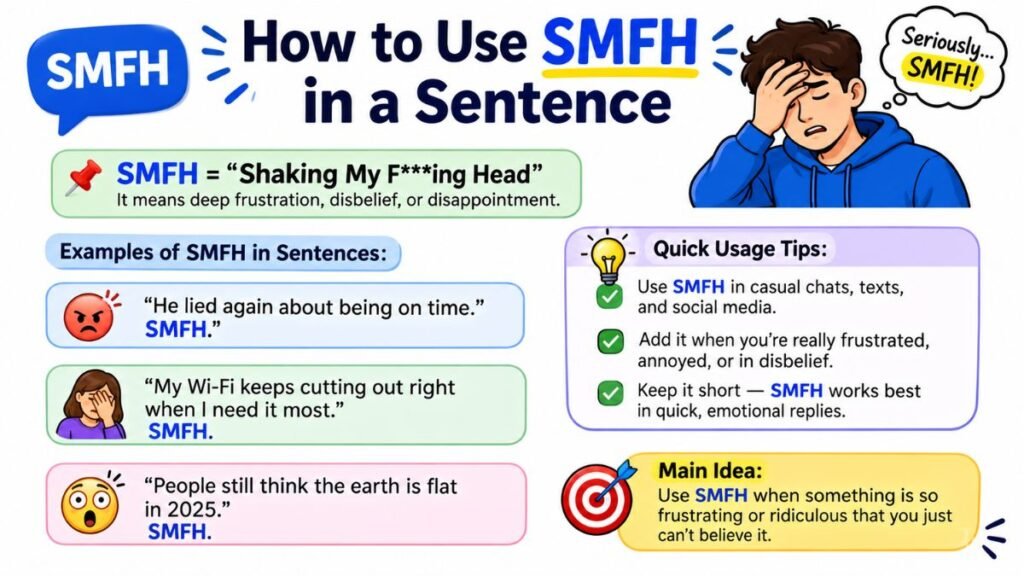 SMFH

How to Use SMFH in a Sentence

Seriously... SMFH!

SMFH = "Shaking My F***ing Head"
It means deep frustration, disbelief, or disappointment.

Examples of SMFH in Sentences:

"He lied again about being on time." SMFH."

"My Wi-Fi keeps cutting out right when I need it most." SMFH.

"People still think the earth is flat in 2025." SMFH.

Quick Usage Tips:

Use SMFH in casual chats, texts, and social media.

Add it when you're really frustrated, annoyed, or in disbelief.

Keep it short — SMFH works best in quick, emotional replies.

Main Idea:
Use SMFH when something is so frustrating or ridiculous that you just can't believe it.